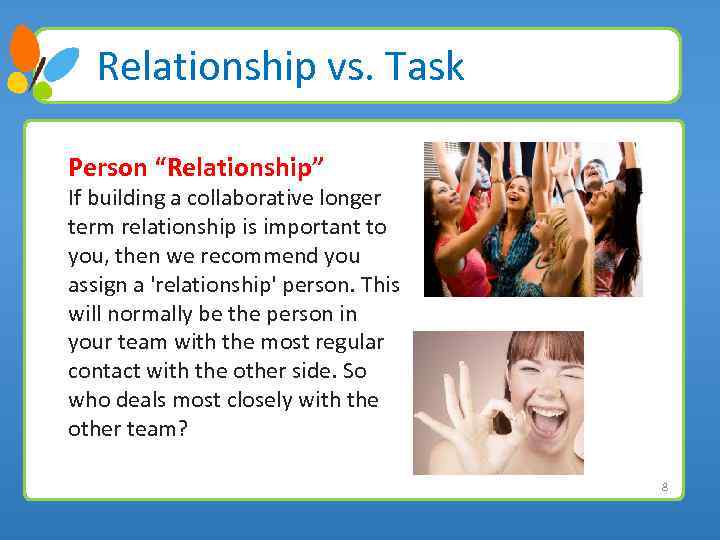 Relationship vs. Task

Person “Relationship”
If building a collaborative longer term relationship is important to you, then we recommend you assign a 'relationship' person. This will normally be the person in your team with the most regular contact with the other side. So who deals most closely with the other team?

8